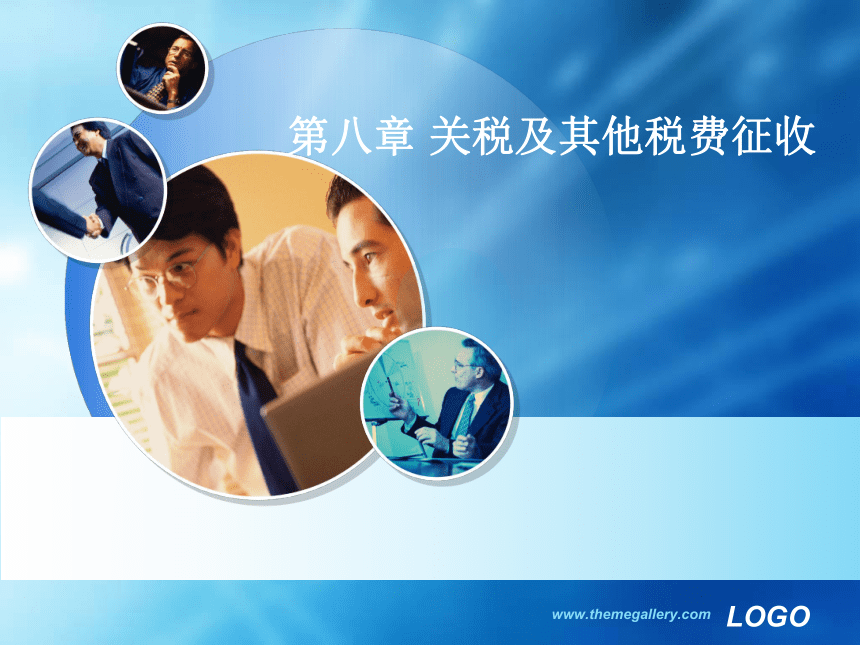 第八章 关税及其他税费征收

www.themegallery.com

LOGO